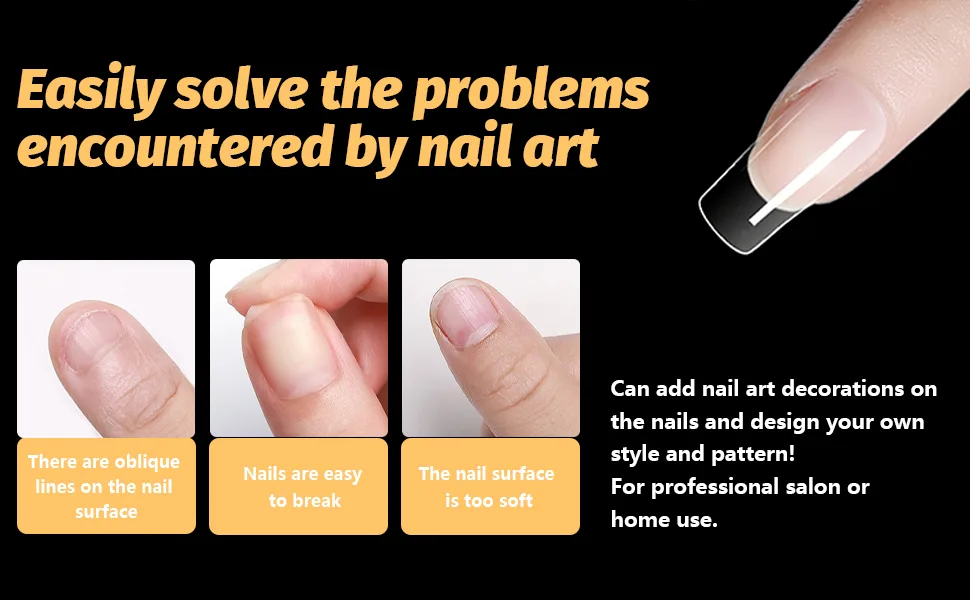 Easily solve the problems encountered by nail art

There are oblique lines on the nail surface

Nails are easy to break

The nail surface is too soft

Can add nail art decorations on the nails and design your own style and pattern!
For professional salon or home use.